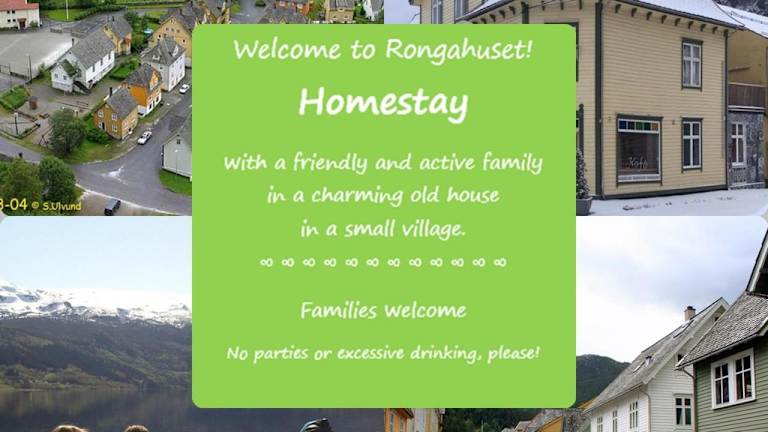 Welcome to Rongahuset!

Homestay

With a friendly and active family in a charming old house in a small village.

∞ ∞ ∞ ∞ ∞ ∞ ∞ ∞ ∞ ∞ ∞ ∞

Families Welcome

No parties or excessive drinking, please!

8-04 © S.Ulvund